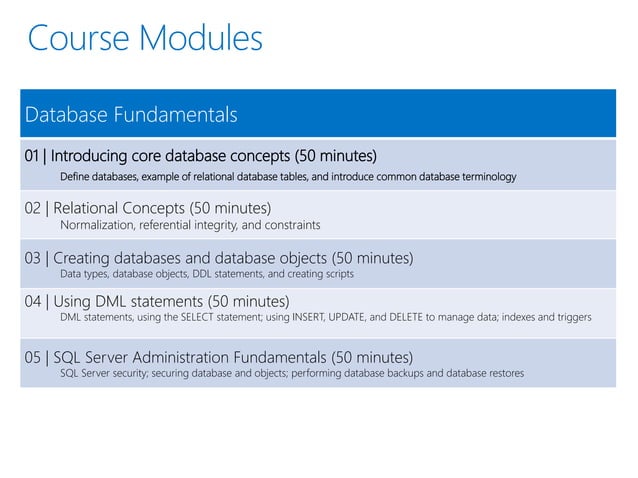 Course Modules

Database Fundamentals

01 | Introducing core database concepts (50 minutes)
Define databases, example of relational database tables, and introduce common database terminology

02 | Relational Concepts (50 minutes)
Normalization, referential integrity, and constraints

03 | Creating databases and database objects (50 minutes)
Data types, database objects, DDL statements, and creating scripts

04 | Using DML statements (50 minutes)
DML statements, using the SELECT statement; using INSERT, UPDATE, and DELETE to manage data; indexes and triggers

05 | SQL Server Administration Fundamentals (50 minutes)
SQL Server security; securing database and objects; performing database backups and database restores